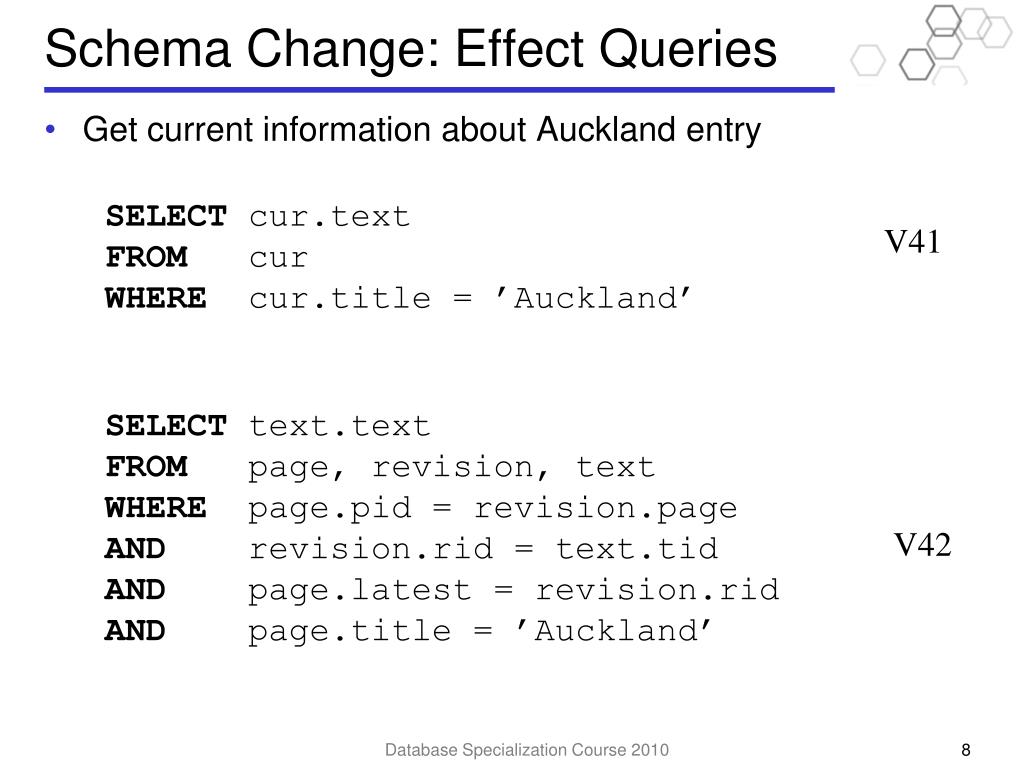 Schema Change: Effect Queries

• Get current information about Auckland entry

SELECT cur.text
FROM cur
WHERE cur.title = ’Auckland’

V41

SELECT text.text
FROM page, revision, text
WHERE page.pid = revision.page
AND revision.rid = text.tid
AND page.latest = revision.rid
AND page.title = ’Auckland’

V42

Database Specialization Course 2010

8